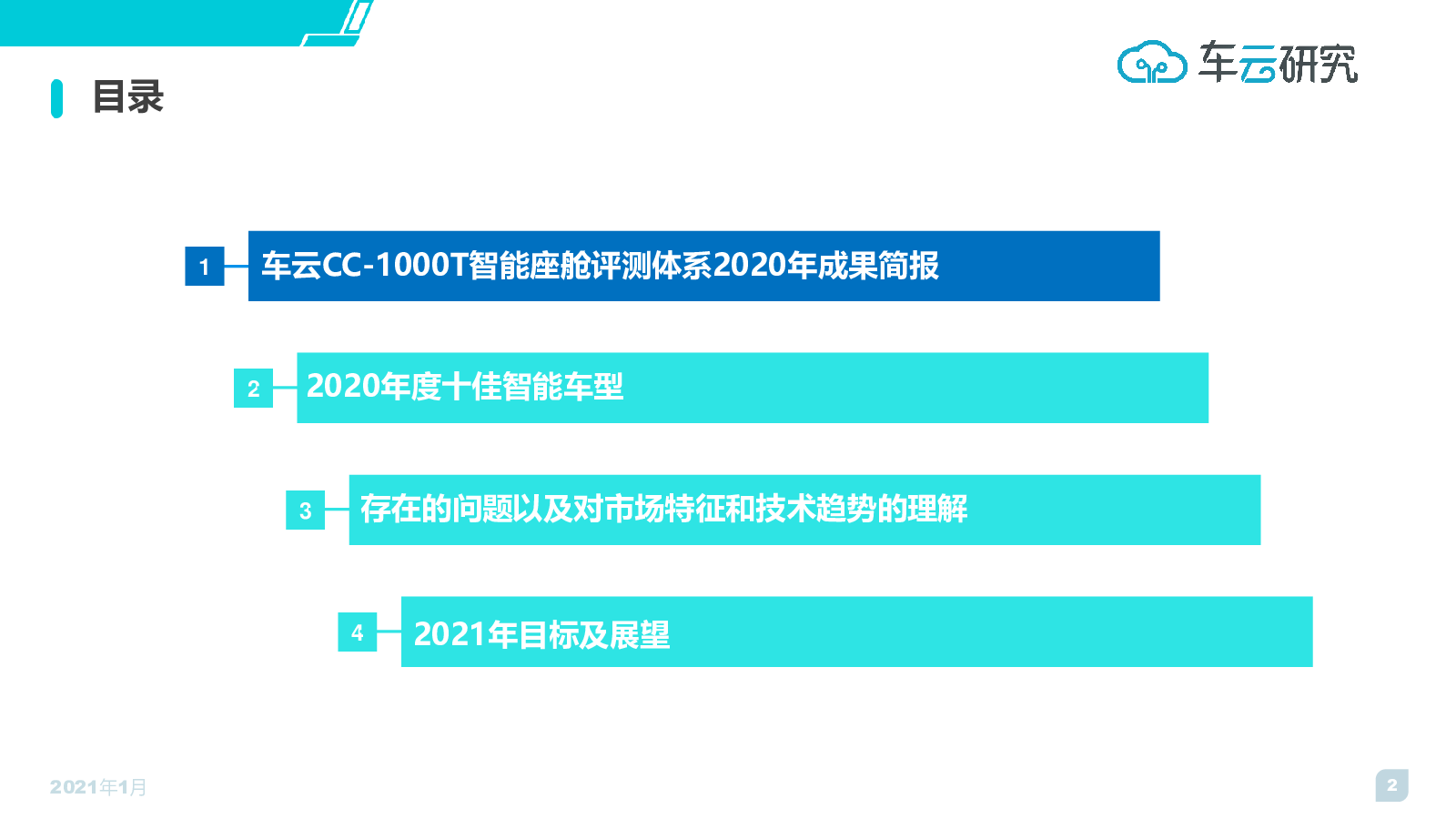 目录

车云研究

1 车云CC-1000T智能座舱评测体系2020年成果简报

2 2020年度十佳智能车型

3 存在的问题以及对市场特征和技术趋势的理解

4 2021年目标及展望

2021年1月

2